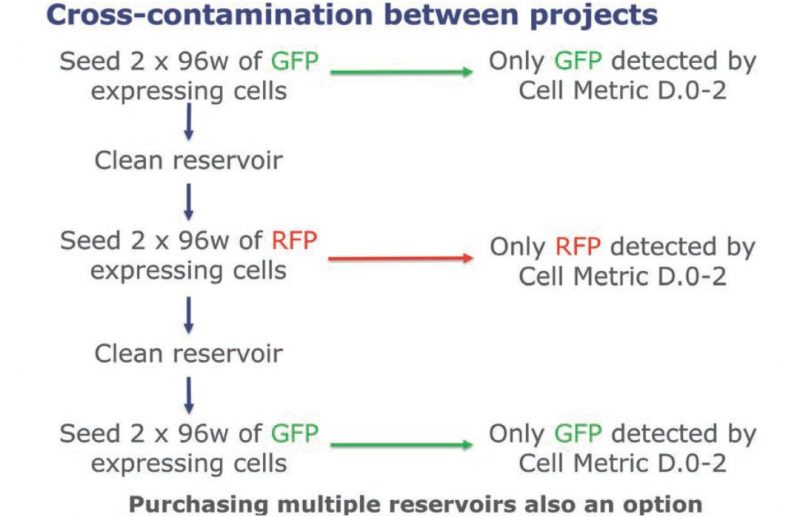 Cross-contamination between projects

Seed 2 x 96w of GFP expressing cells

Only GFP detected by Cell Metric D.0-2

Clean reservoir

Seed 2 x 96w of RFP expressing cells

Only RFP detected by Cell Metric D.0-2

Clean reservoir

Seed 2 x 96w of GFP expressing cells

Only GFP detected by Cell Metric D.0-2

Purchasing multiple reservoirs also an option